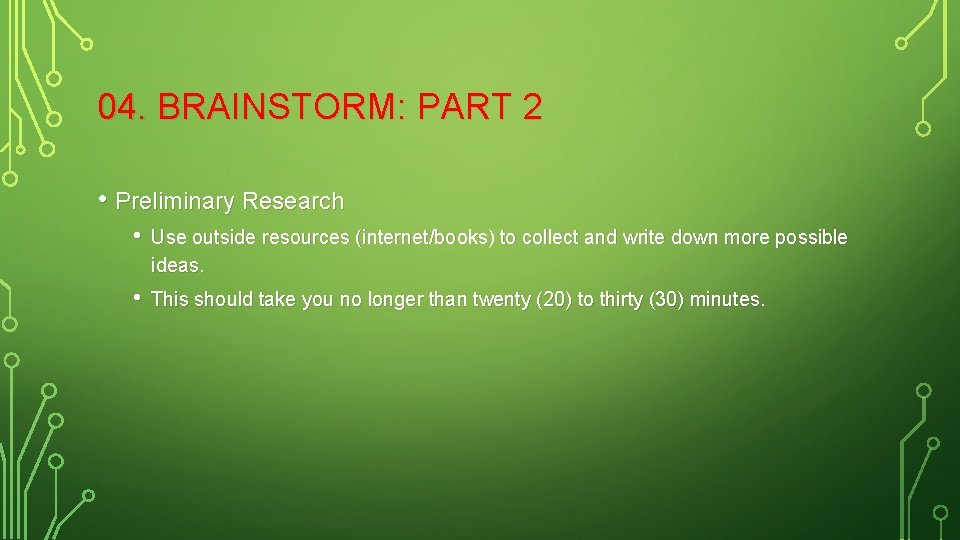 04. BRAINSTORM: PART 2

• Preliminary Research

• Use outside resources (internet/books) to collect and write down more possible ideas.

• This should take you no longer than twenty (20) to thirty (30) minutes.